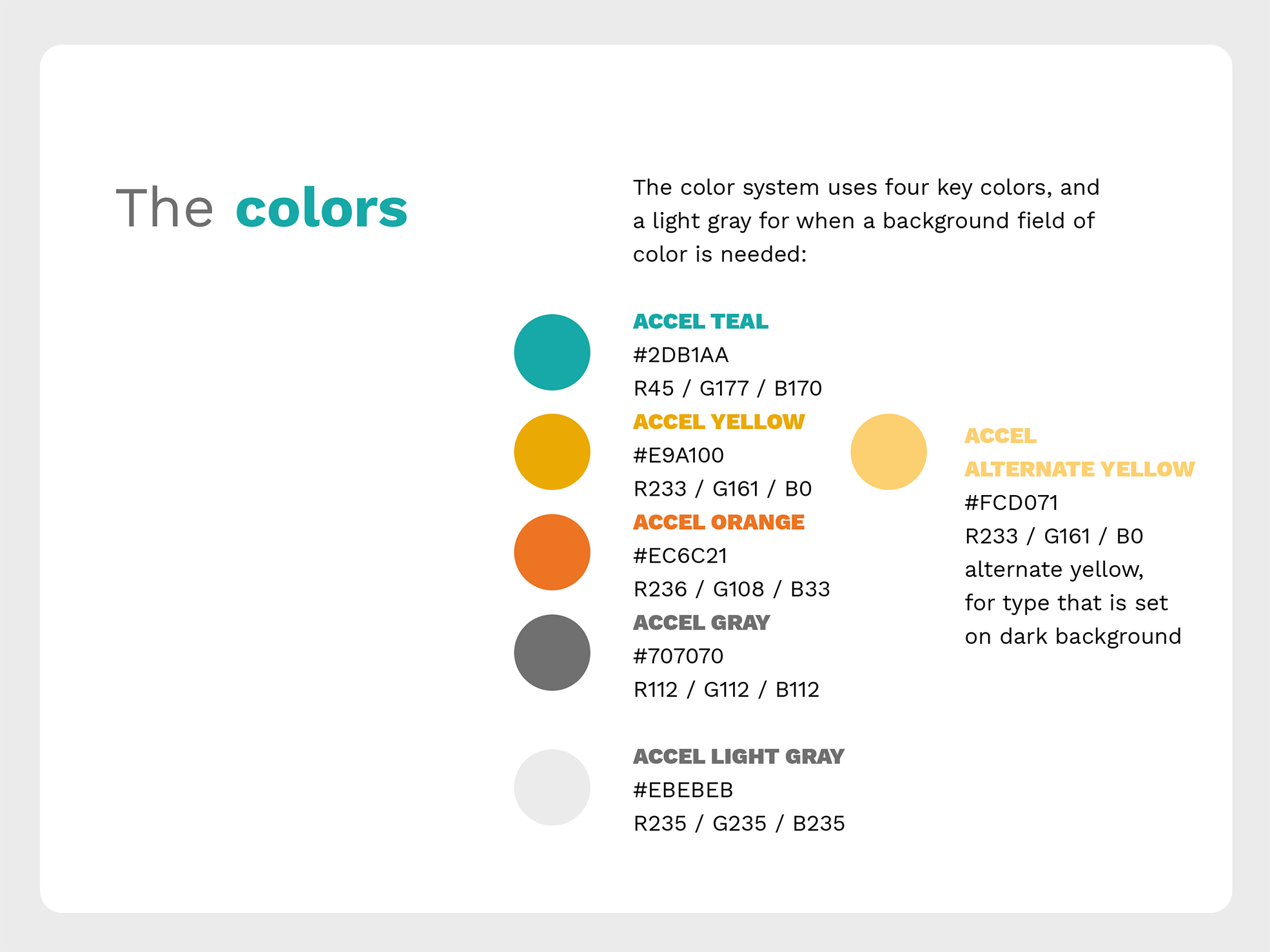 The colors

The color system uses four key colors, and a light gray for when a background field of color is needed:

ACCEL TEAL
#2DB1AA
R45 / G177 / B170

ACCEL YELLOW
#E9A100
R233 / G161 / B0

ACCEL ORANGE
#EC6C21
R236 / G108 / B33

ACCEL GRAY
#707070
R112 / G112 / B112

ACCEL LIGHT GRAY
#EBEBEB
R235 / G235 / B235

ACCEL ALTERNATE YELLOW
#FCD071
R233 / G161 / B0
alternate yellow, for type that is set on dark background